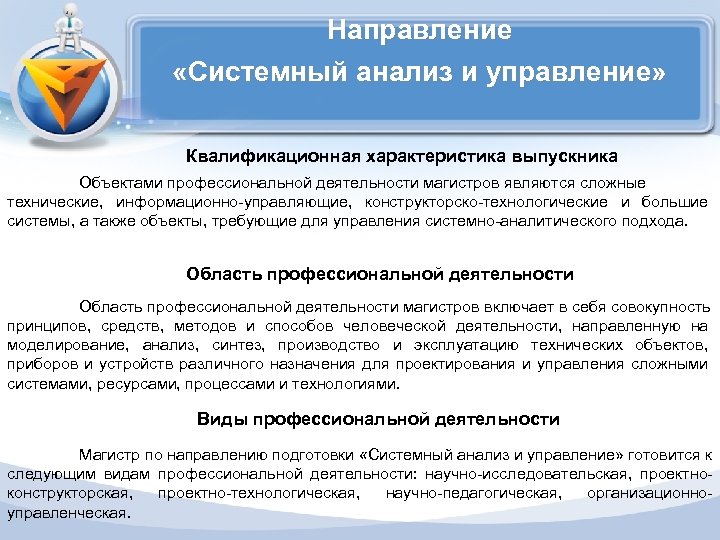 Направление
«Системный анализ и управление»

Квалификационная характеристика выпускника

Объектами профессиональной деятельности магистров являются сложные технические, информационно-управляющие, конструкторско-технологические и большие системы, а также объекты, требующие для управления системно-аналитического подхода.

Область профессиональной деятельности

Область профессиональной деятельности магистров включает в себя совокупность принципов, средств, методов и способов человеческой деятельности, направленную на моделирование, анализ, синтез, производство и эксплуатацию технических объектов, приборов и устройств различного назначения для проектирования и управления сложными системами, ресурсами, процессами и технологиями.

Виды профессиональной деятельности

Магистр по направлению подготовки «Системный анализ и управление» готовится к следующим видам профессиональной деятельности: научно-исследовательская, проектно-конструкторская, проектно-технологическая, научно-педагогическая, организационно-управленческая.